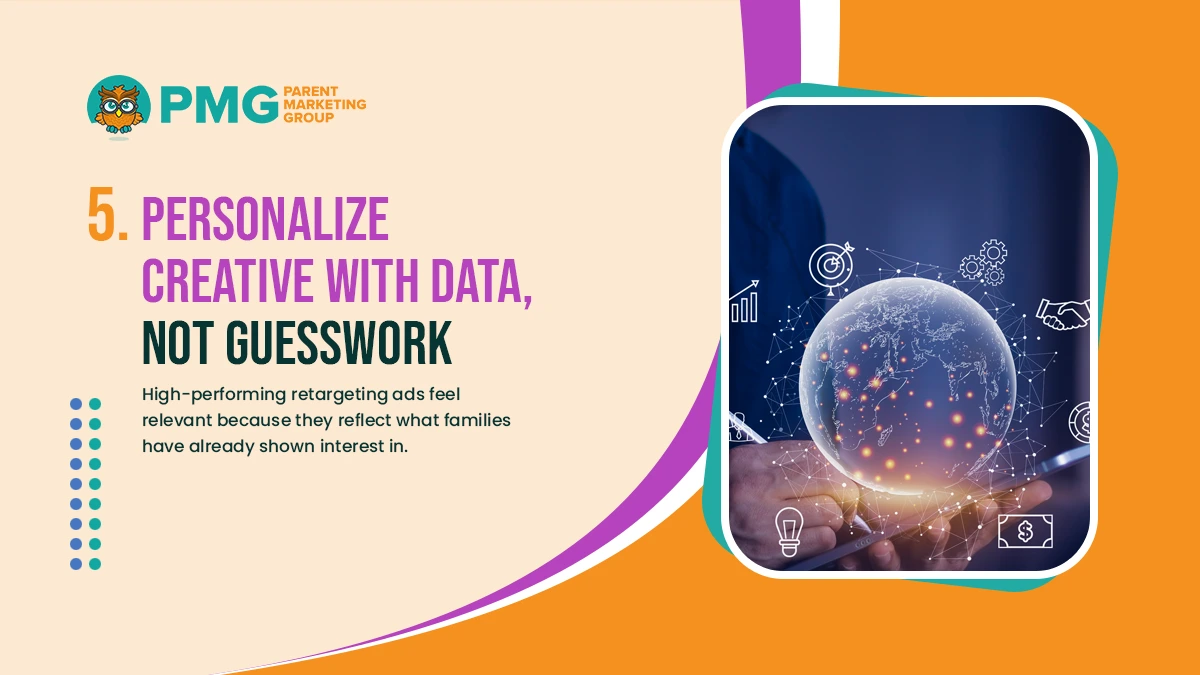 PMG PARENT MARKETING GROUP

5. PERSONALIZE CREATIVE WITH DATA, NOT GUESSWORK

High-performing retargeting ads feel relevant because they reflect what families have already shown interest in.